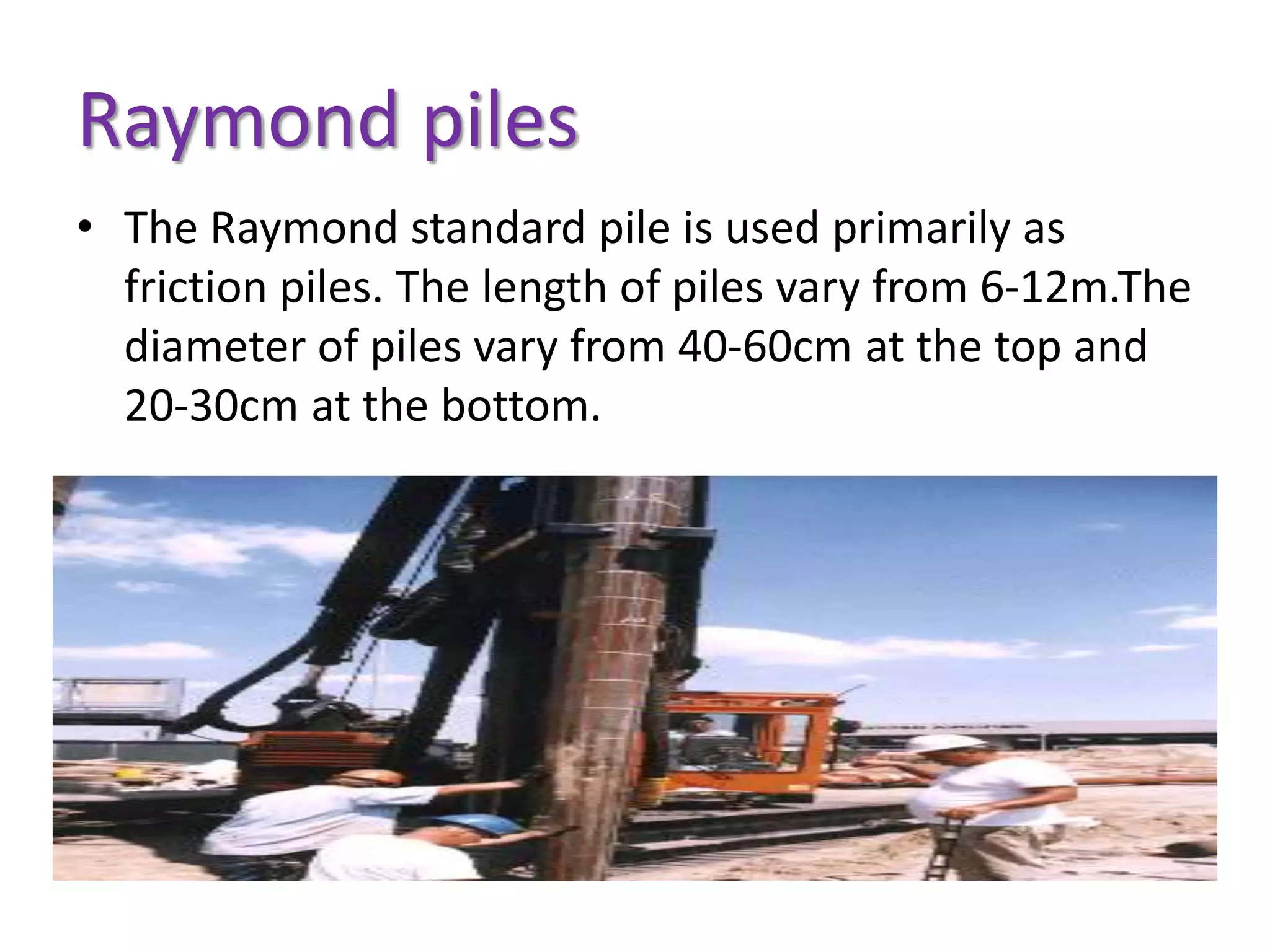 Raymond piles

• The Raymond standard pile is used primarily as friction piles. The length of piles vary from 6-12m.The diameter of piles vary from 40-60cm at the top and 20-30cm at the bottom.